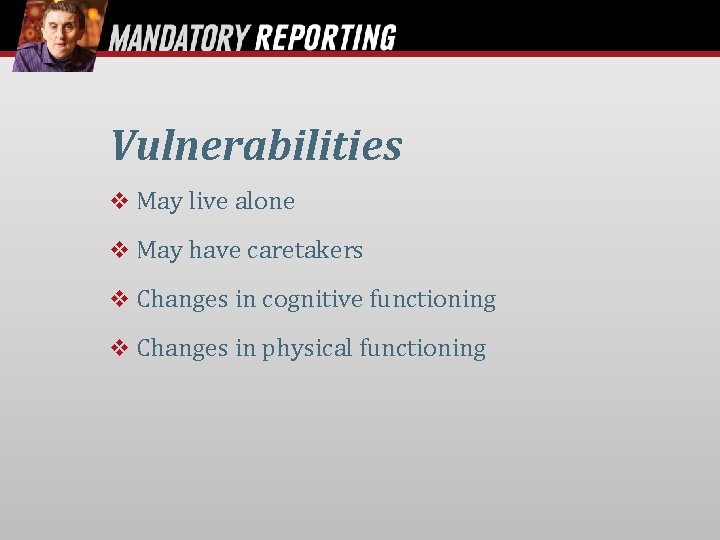 MANDATORY REPORTING

Vulnerabilities

❖ May live alone

❖ May have caretakers

❖ Changes in cognitive functioning

❖ Changes in physical functioning